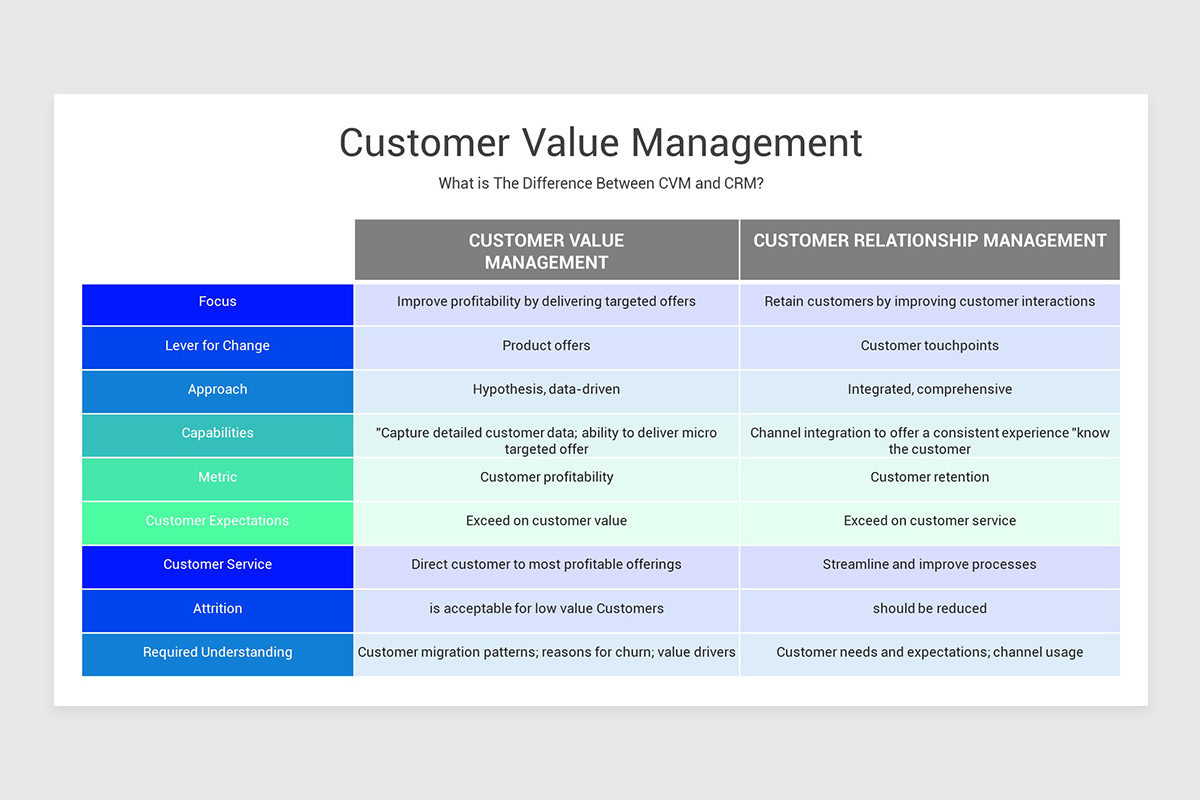 Customer Value Management

What is The Difference Between CVM and CRM?

| | CUSTOMER VALUE MANAGEMENT | CUSTOMER RELATIONSHIP MANAGEMENT |
|---|---|---|
| Focus | Improve profitability by delivering targeted offers | Retain customers by improving customer interactions |
| Lever for Change | Product offers | Customer touchpoints |
| Approach | Hypothesis, data-driven | Integrated, comprehensive |
| Capabilities | "Capture detailed customer data; ability to deliver micro targeted offer | Channel integration to offer a consistent experience "know the customer |
| Metric | Customer profitability | Customer retention |
| Customer Expectations | Exceed on customer value | Exceed on customer service |
| Customer Service | Direct customer to most profitable offerings | Streamline and improve processes |
| Attrition | is acceptable for low value Customers | should be reduced |
| Required Understanding | Customer migration patterns; reasons for churn; value drivers | Customer needs and expectations; channel usage |